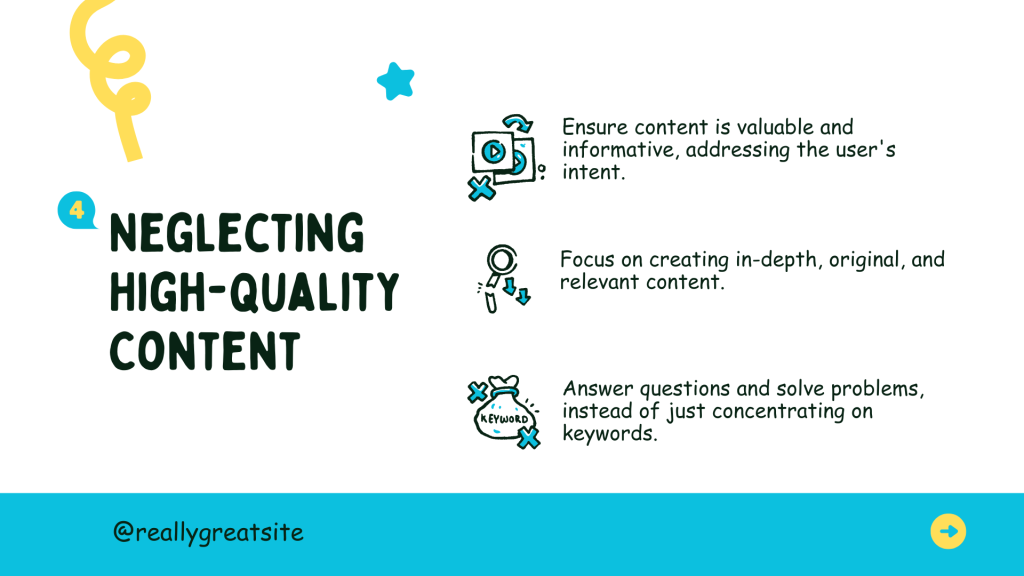 4

NEGLECTING HIGH-QUALITY CONTENT

Ensure content is valuable and informative, addressing the user's intent.

Focus on creating in-depth, original, and relevant content.

KEYWORD

Answer questions and solve problems, instead of just concentrating on keywords.

@reallygreatsite